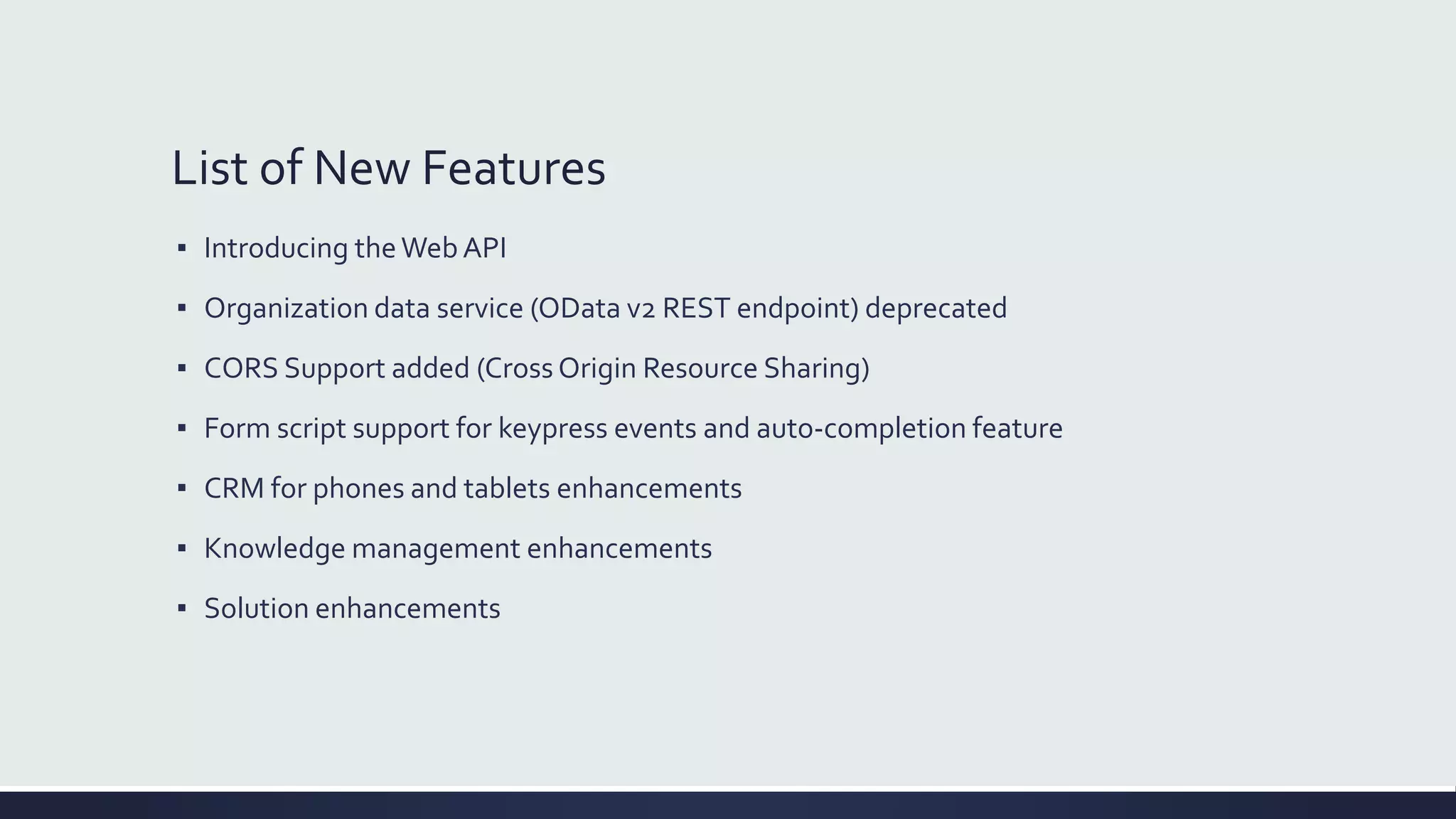 List of New Features

▪ Introducing the Web API

▪ Organization data service (OData v2 REST endpoint) deprecated

▪ CORS Support added (Cross Origin Resource Sharing)

▪ Form script support for keypress events and auto-completion feature

▪ CRM for phones and tablets enhancements

▪ Knowledge management enhancements

▪ Solution enhancements